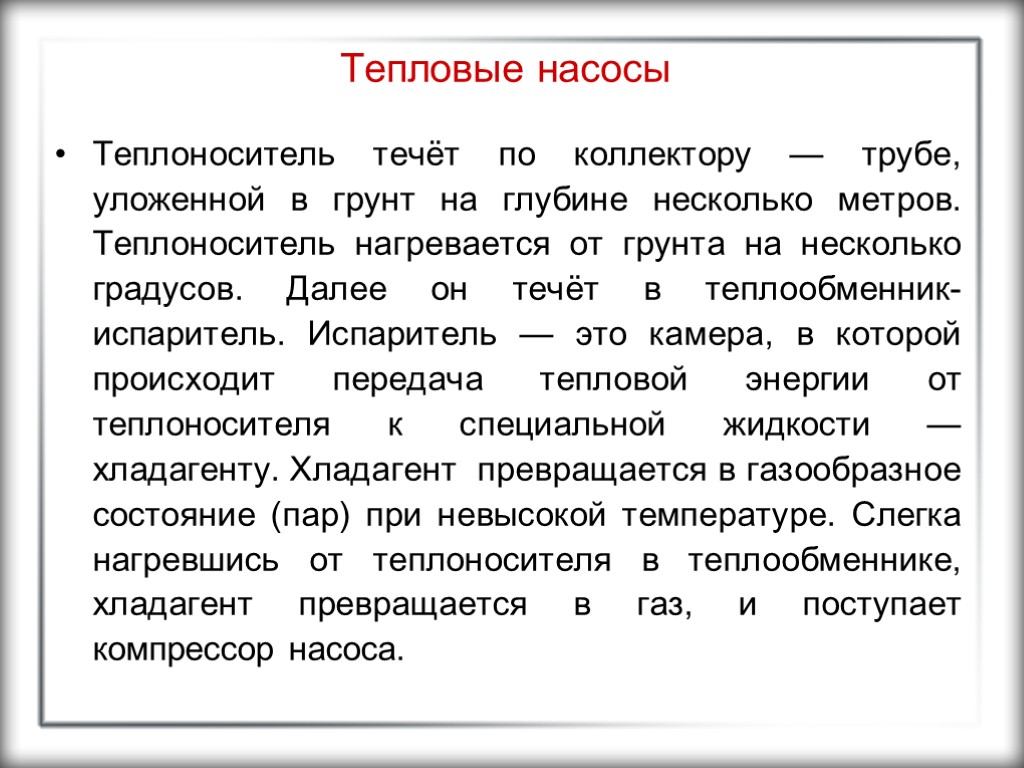 Тепловые насосы

• Теплоноситель течёт по коллектору — трубе, уложенной в грунт на глубине несколько метров. Теплоноситель нагревается от грунта на несколько градусов. Далее он течёт в теплообменник-испаритель. Испаритель — это камера, в которой происходит передача тепловой энергии от теплоносителя к специальной жидкости — хладагенту. Хладагент превращается в газообразное состояние (пар) при невысокой температуре. Слегка нагревшись от теплоносителя в теплообменнике, хладагент превращается в газ, и поступает компрессор насоса.